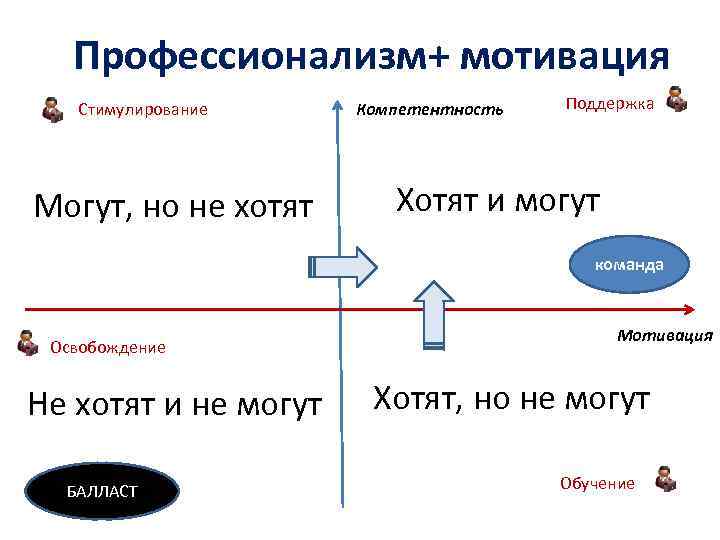 Профессионализм+ мотивация

Стимулирование

Компетентность

Поддержка

Могут, но не хотят

Хотят и могут

команда

Мотивация

Освобождение

Не хотят и не могут

Хотят, но не могут

БАЛЛАСТ

Обучение